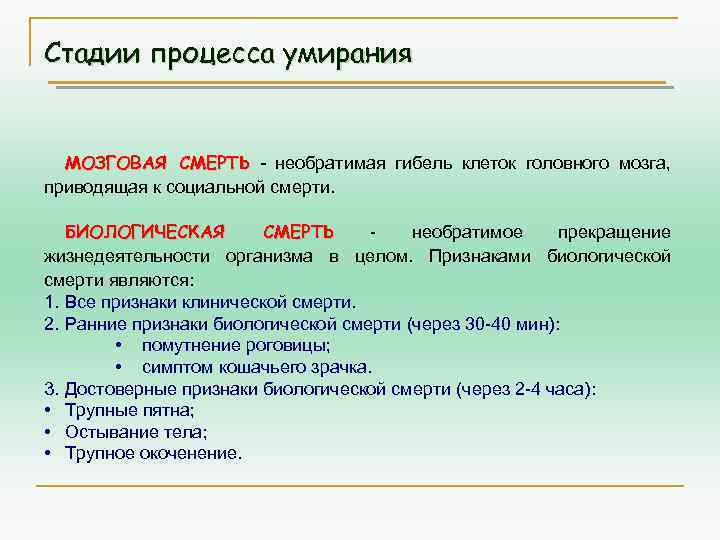 Стадии процесса умирания

МОЗГОВАЯ СМЕРТЬ - необратимая гибель клеток головного мозга, приводящая к социальной смерти.

БИОЛОГИЧЕСКАЯ СМЕРТЬ - необратимое прекращение жизнедеятельности организма в целом. Признаками биологической смерти являются:
1. Все признаки клинической смерти.
2. Ранние признаки биологической смерти (через 30-40 мин):
• помутнение роговицы;
• симптом кошачьего зрачка.
3. Достоверные признаки биологической смерти (через 2-4 часа):
• Трупные пятна;
• Остывание тела;
• Трупное окоченение.